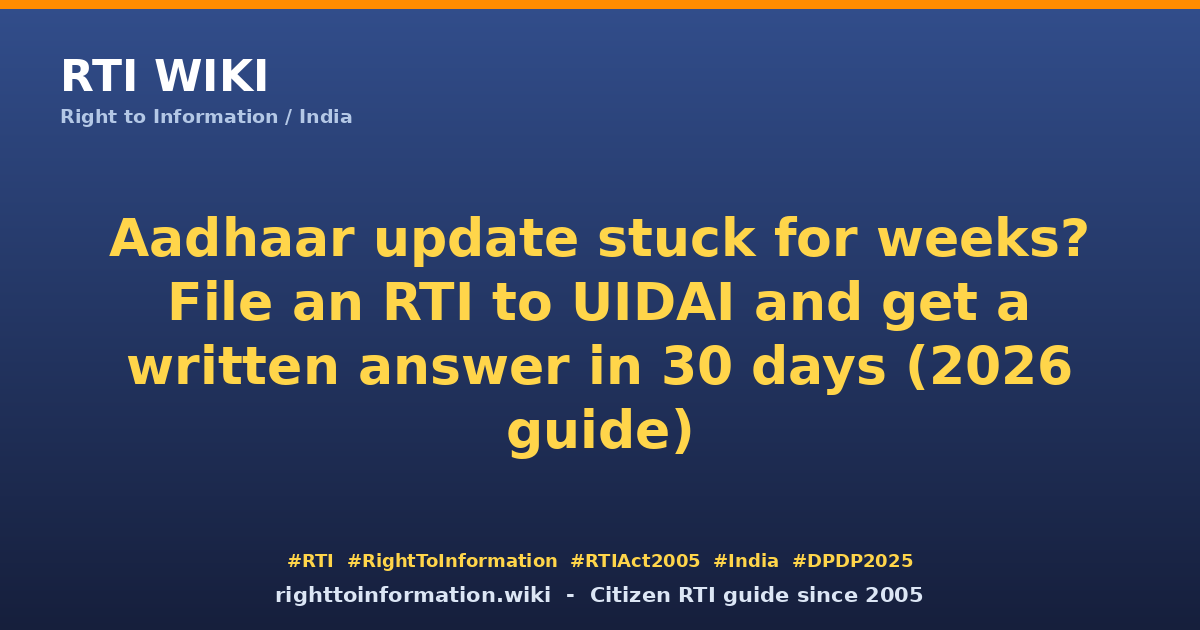 RTI WIKI
Right to Information / India

Aadhaar update stuck for weeks? File an RTI to UIDAI and get a written answer in 30 days (2026 guide)

#RTI #RightToInformation #RTIAct2005 #India #DPDP2025
righttoinformation.wiki - Citizen RTI guide since 2005